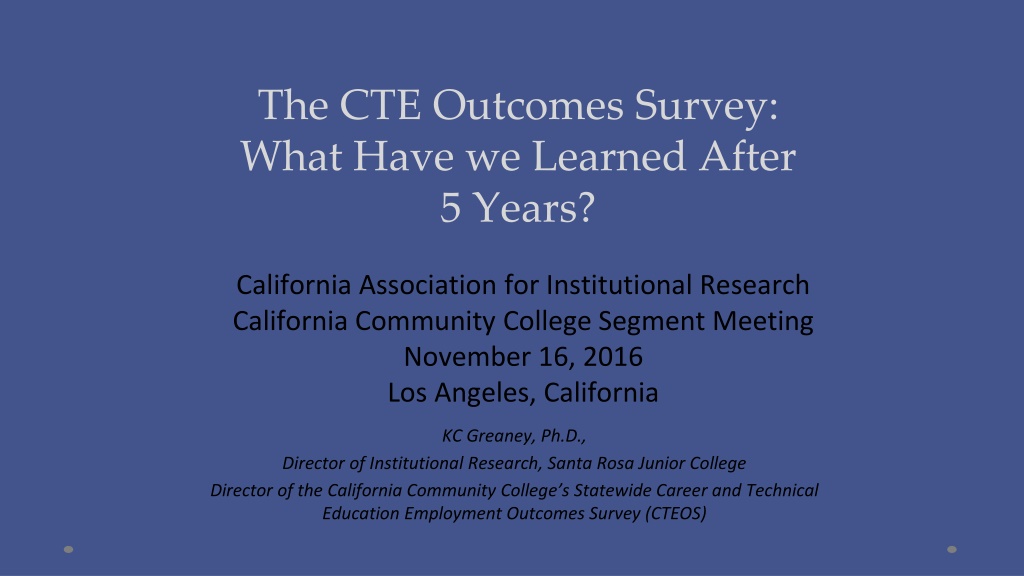 The CTE Outcomes Survey: What Have we Learned After 5 Years?

California Association for Institutional Research
California Community College Segment Meeting
November 16, 2016
Los Angeles, California

KC Greaney, Ph.D.,
Director of Institutional Research, Santa Rosa Junior College
Director of the California Community College's Statewide Career and Technical Education Employment Outcomes Survey (CTEOS)